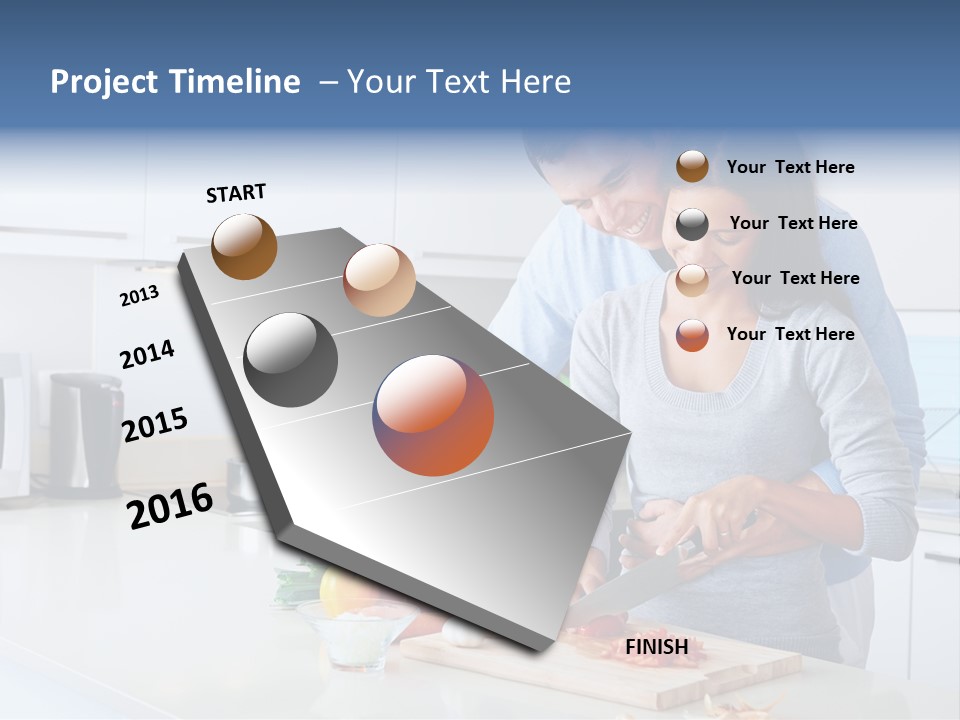 Project Timeline – Your Text Here

START

2013

2014

2015

2016

FINISH

Your Text Here

Your Text Here

Your Text Here

Your Text Here